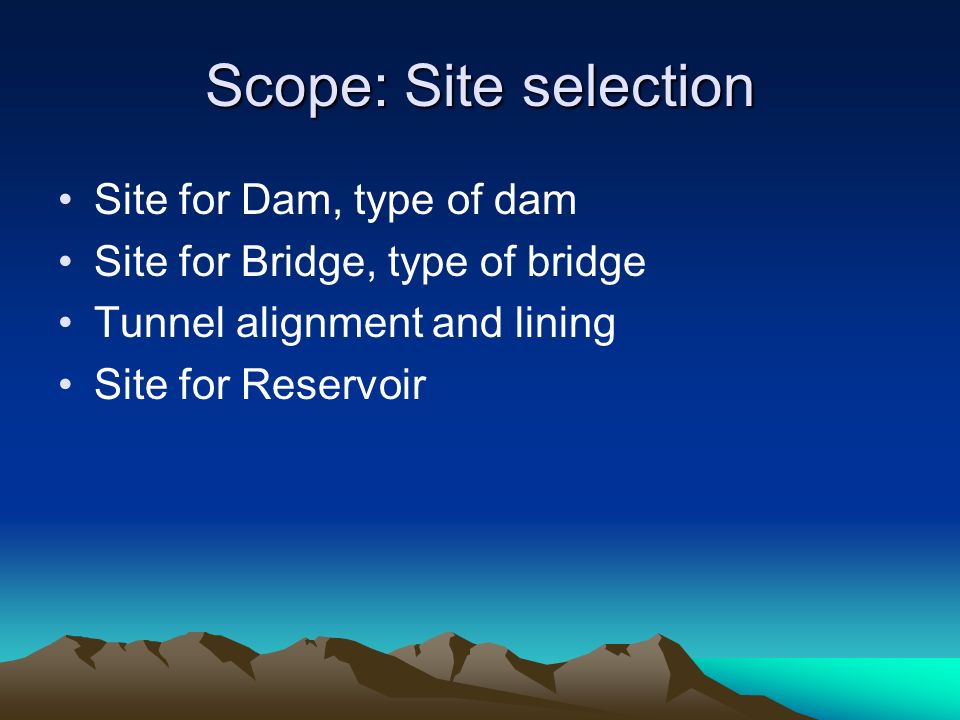 Scope: Site selection

• Site for Dam, type of dam
• Site for Bridge, type of bridge
• Tunnel alignment and lining
• Site for Reservoir